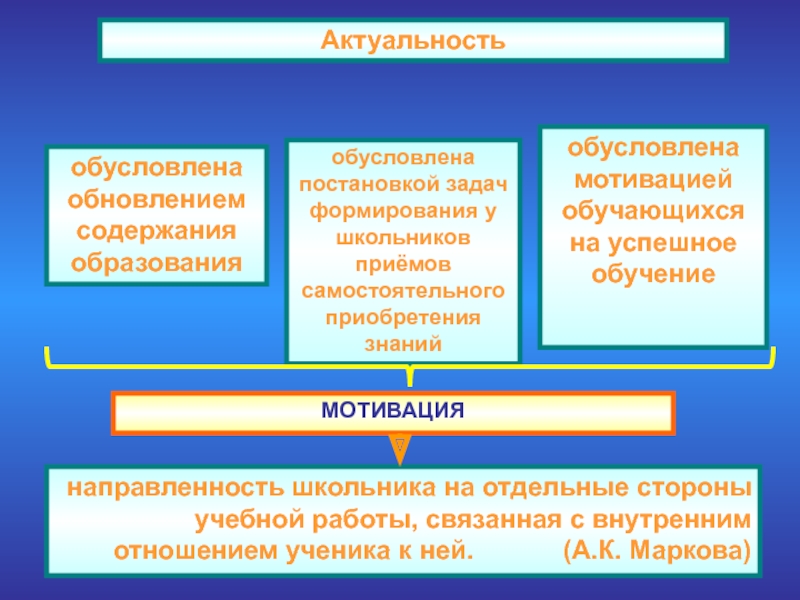 Актуальность

обусловлена обновлением содержания образования

обусловлена постановкой задач формирования у школьников приёмов самостоятельного приобретения знаний

обусловлена мотивацией обучающихся на успешное обучение

МОТИВАЦИЯ

направленность школьника на отдельные стороны учебной работы, связанная с внутренним отношением ученика к ней. (А.К. Маркова)